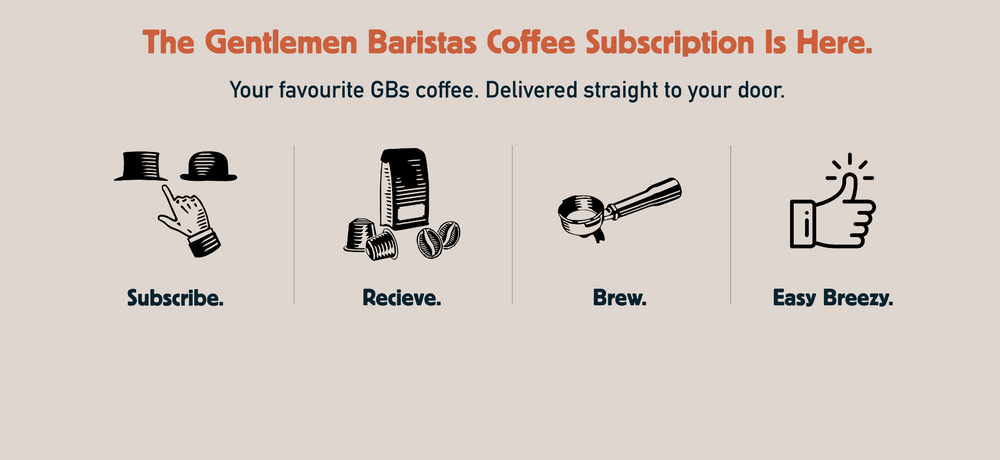 The Gentlemen Baristas Coffee Subscription Is Here.

Your favourite GBs coffee. Delivered straight to your door.

Subscribe.

Recieve.

Brew.

Easy Breezy.